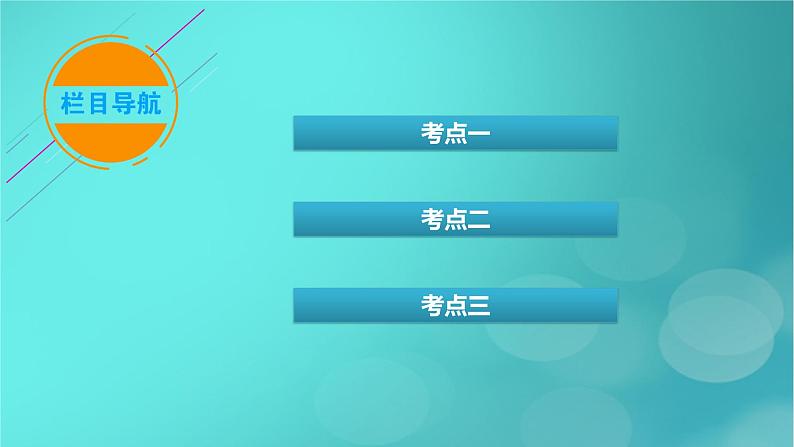 栏目导航

考点一

考点二

考点三